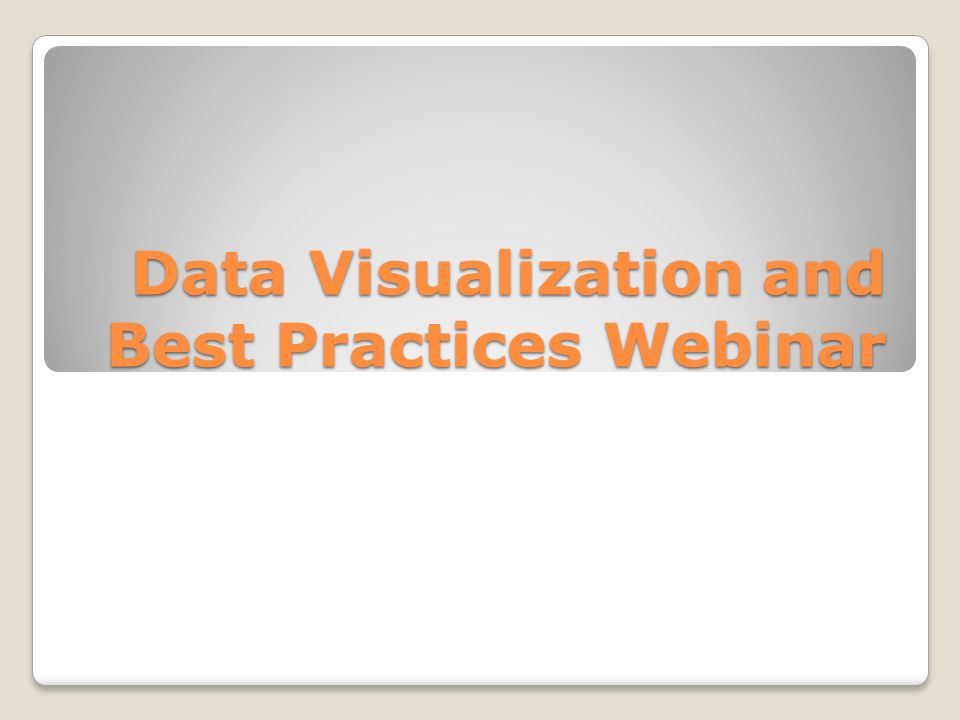 Data Visualization and Best Practices Webinar